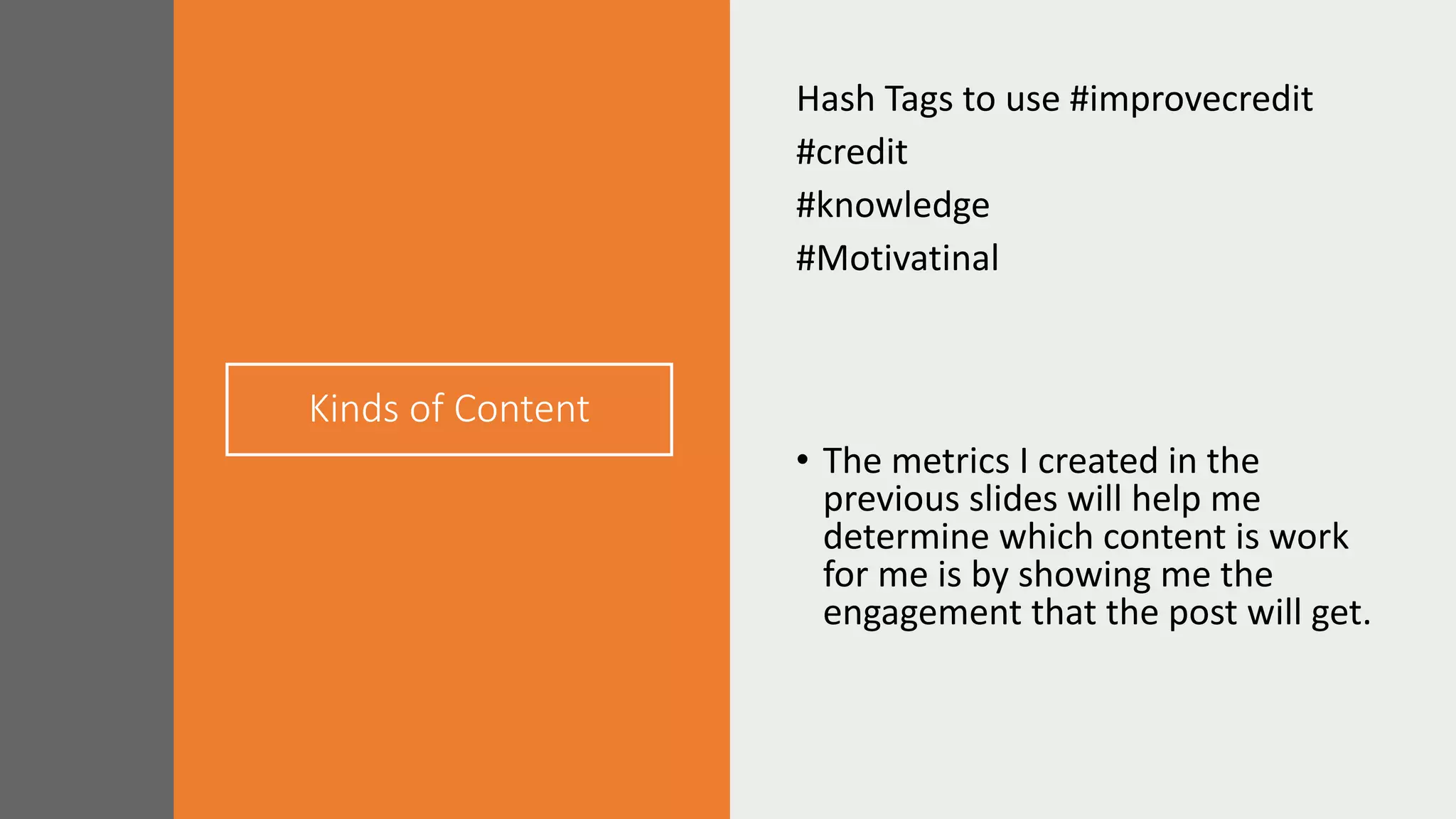 Kinds of Content

Hash Tags to use #improvecredit

#credit

#knowledge

#Motivatinal

• The metrics I created in the previous slides will help me determine which content is work for me is by showing me the engagement that the post will get.